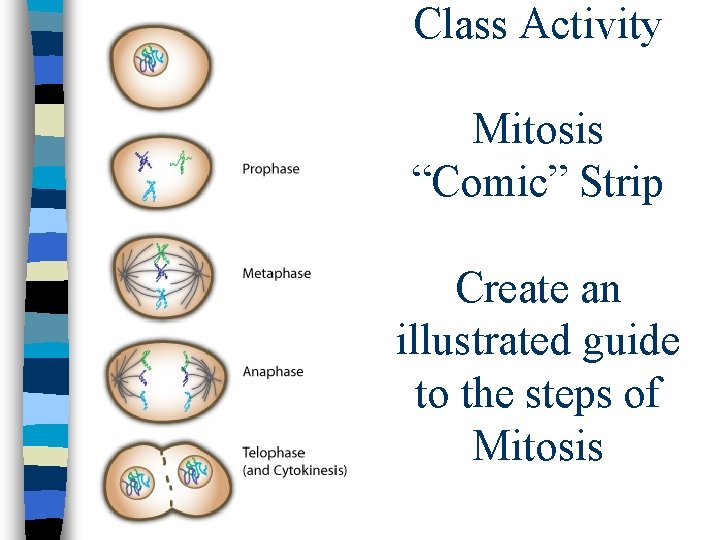 Prophase

Metaphase

Anaphase

Telophase
(and Cytokinesis)

Class Activity

Mitosis
“Comic” Strip

Create an illustrated guide to the steps of Mitosis